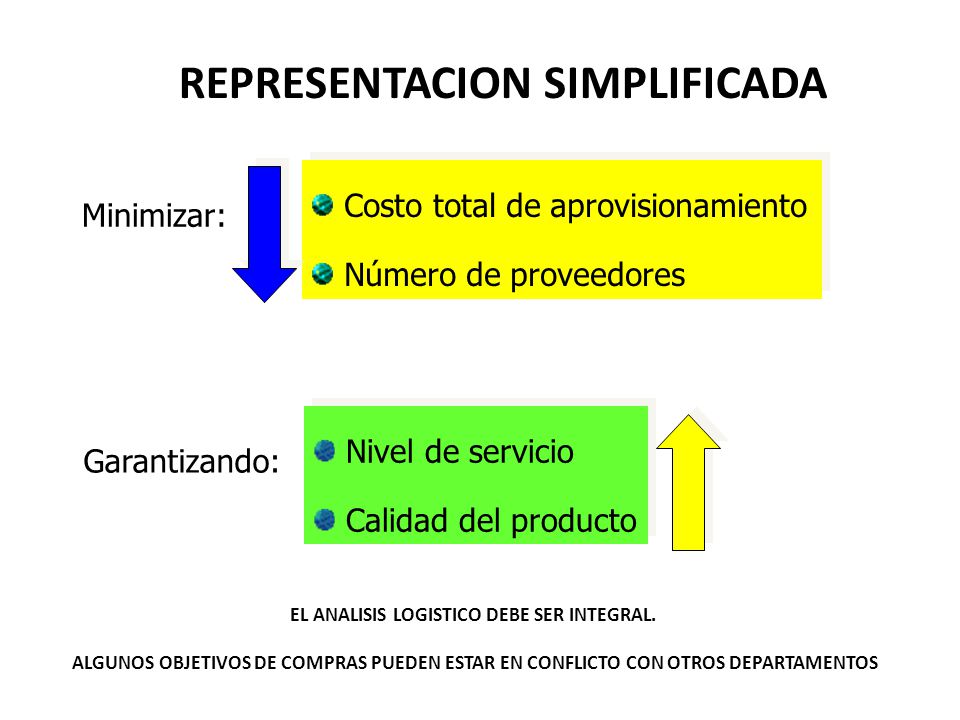 REPRESENTACION SIMPLIFICADA

Minimizar:

Costo total de aprovisionamiento

Número de proveedores

Garantizando:

Nivel de servicio

Calidad del producto

EL ANALISIS LOGISTICO DEBE SER INTEGRAL.

ALGUNOS OBJETIVOS DE COMPRAS PUEDEN ESTAR EN CONFLICTO CON OTROS DEPARTAMENTOS